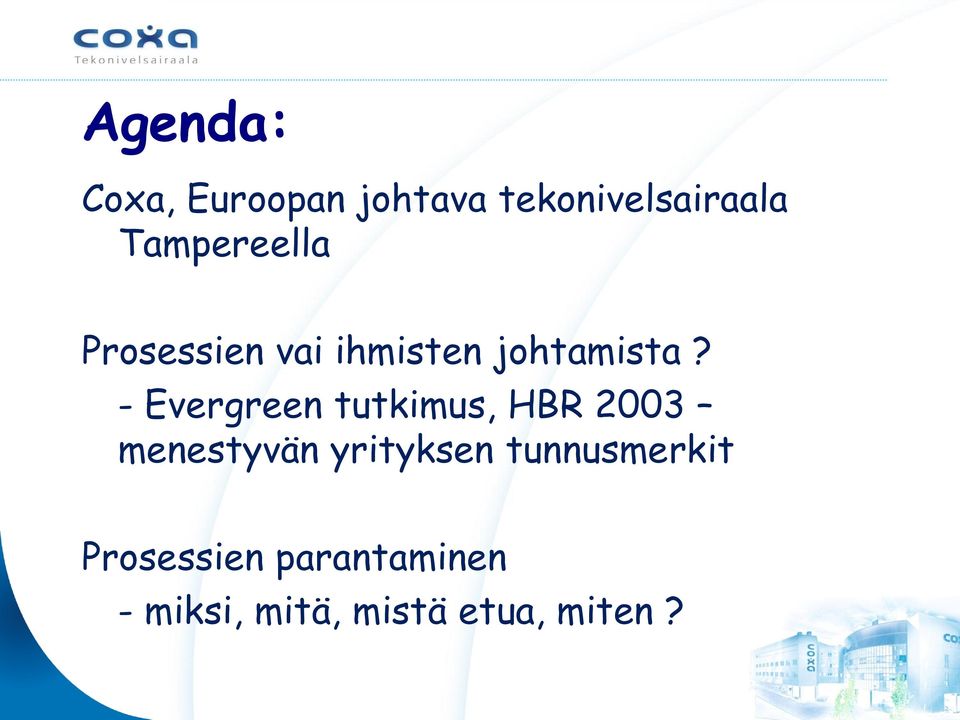 coxa
Tekonivelsairaala

Agenda:

Coxa, Euroopan johtava tekonivelsairaala Tampereella

Prosessien vai ihmisten johtamista ?
- Evergreen tutkimus, HBR 2003 – menestyvän yrityksen tunnusmerkit

Prosessien parantaminen
- miksi, mitä, mistä etua, miten ?

coxa